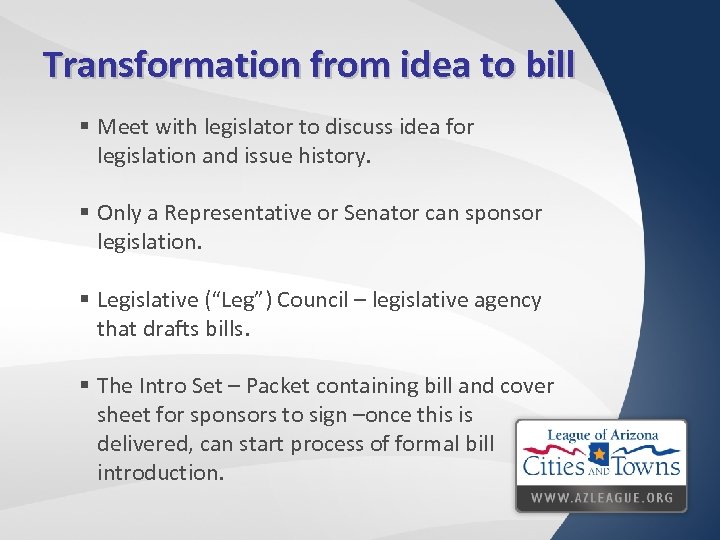 Transformation from idea to bill

▪ Meet with legislator to discuss idea for legislation and issue history.

▪ Only a Representative or Senator can sponsor legislation.

▪ Legislative (“Leg”) Council – legislative agency that drafts bills.

▪ The Intro Set – Packet containing bill and cover sheet for sponsors to sign –once this is delivered, can start process of formal bill introduction.

League of Arizona
Cities AND Towns
WWW.AZLEAGUE.ORG